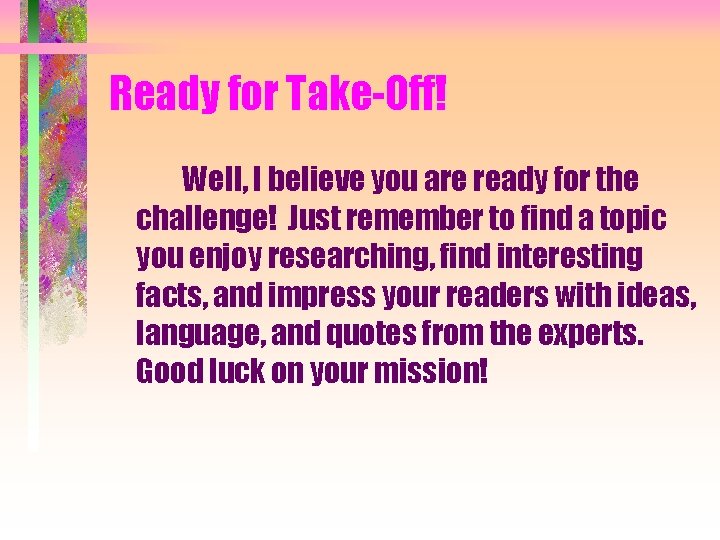 Ready for Take-Off!

Well, I believe you are ready for the challenge! Just remember to find a topic you enjoy researching, find interesting facts, and impress your readers with ideas, language, and quotes from the experts. Good luck on your mission!